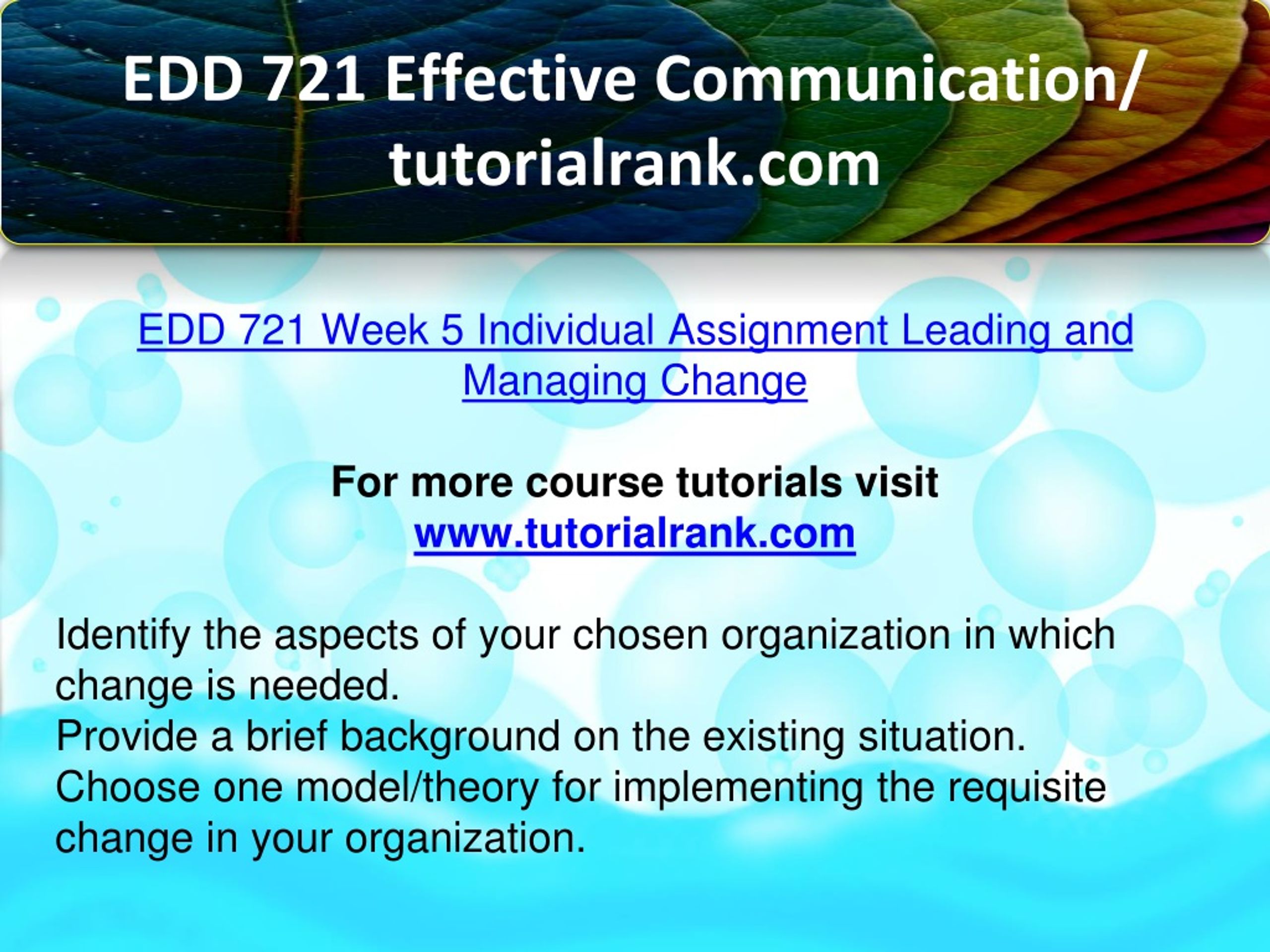 EDD 721 Effective Communication/ tutorialrank.com

EDD 721 Week 5 Individual Assignment Leading and Managing Change

For more course tutorials visit
www.tutorialrank.com

Identify the aspects of your chosen organization in which change is needed.
Provide a brief background on the existing situation.
Choose one model/theory for implementing the requisite change in your organization.